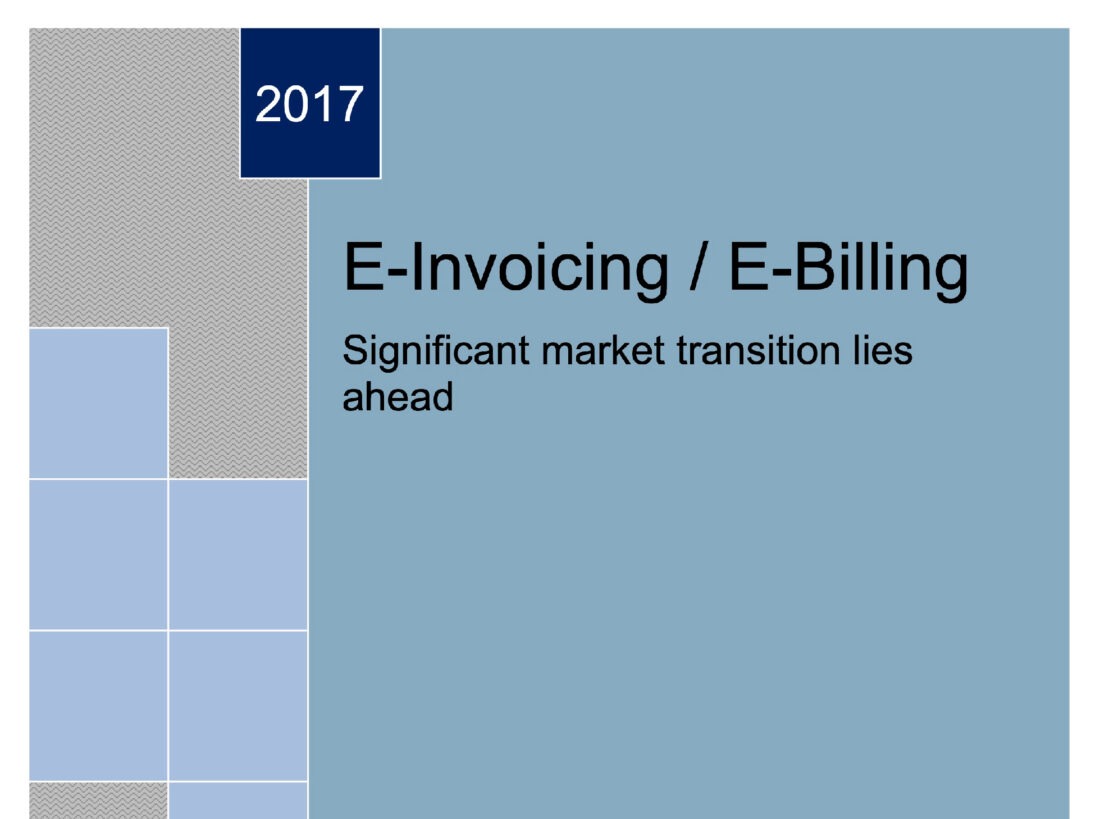 2017

E-Invoicing / E-Billing

Significant market transition lies ahead